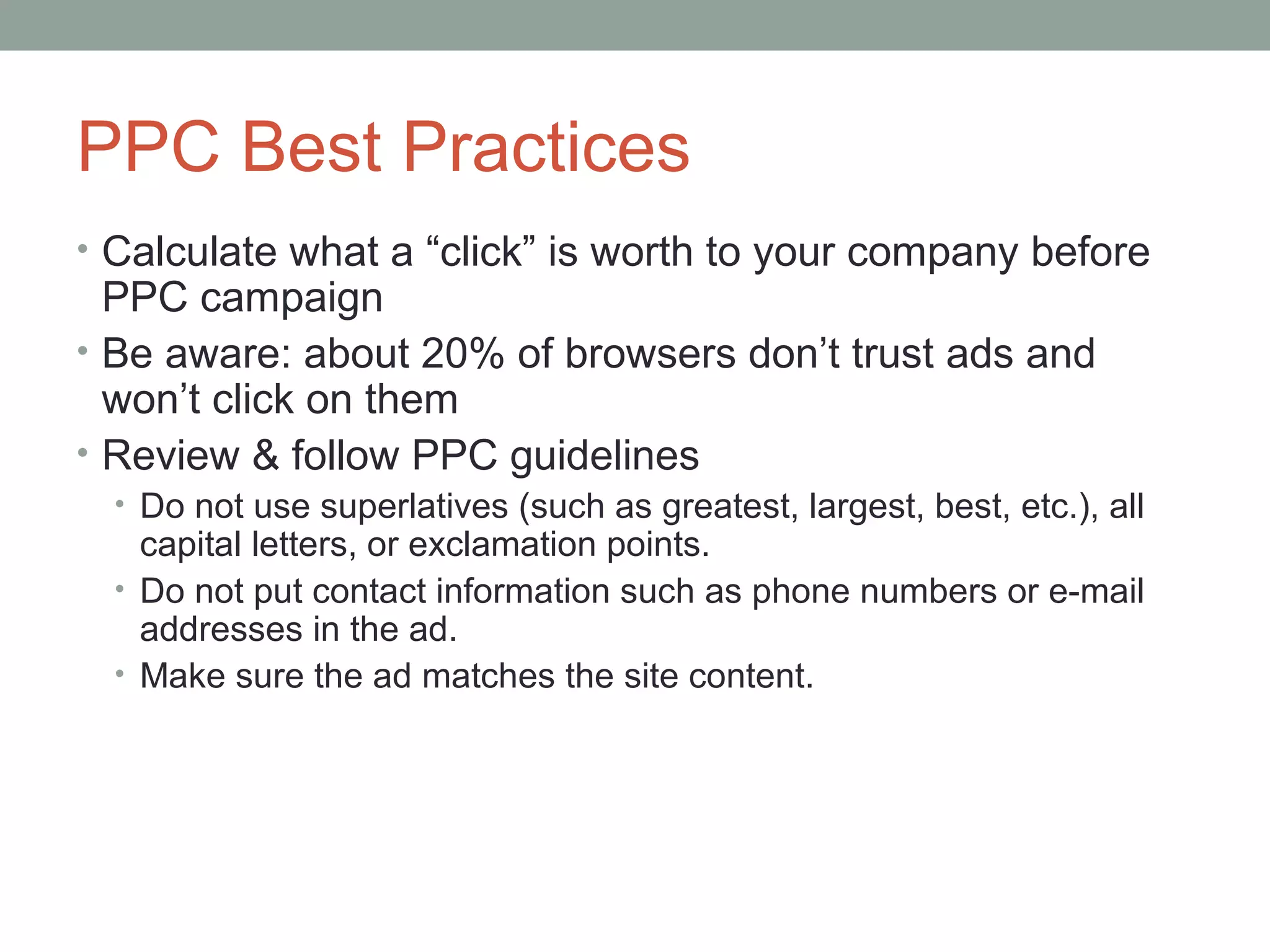 PPC Best Practices

• Calculate what a “click” is worth to your company before PPC campaign
• Be aware: about 20% of browsers don’t trust ads and won’t click on them
• Review & follow PPC guidelines
  • Do not use superlatives (such as greatest, largest, best, etc.), all capital letters, or exclamation points.
  • Do not put contact information such as phone numbers or e-mail addresses in the ad.
  • Make sure the ad matches the site content.